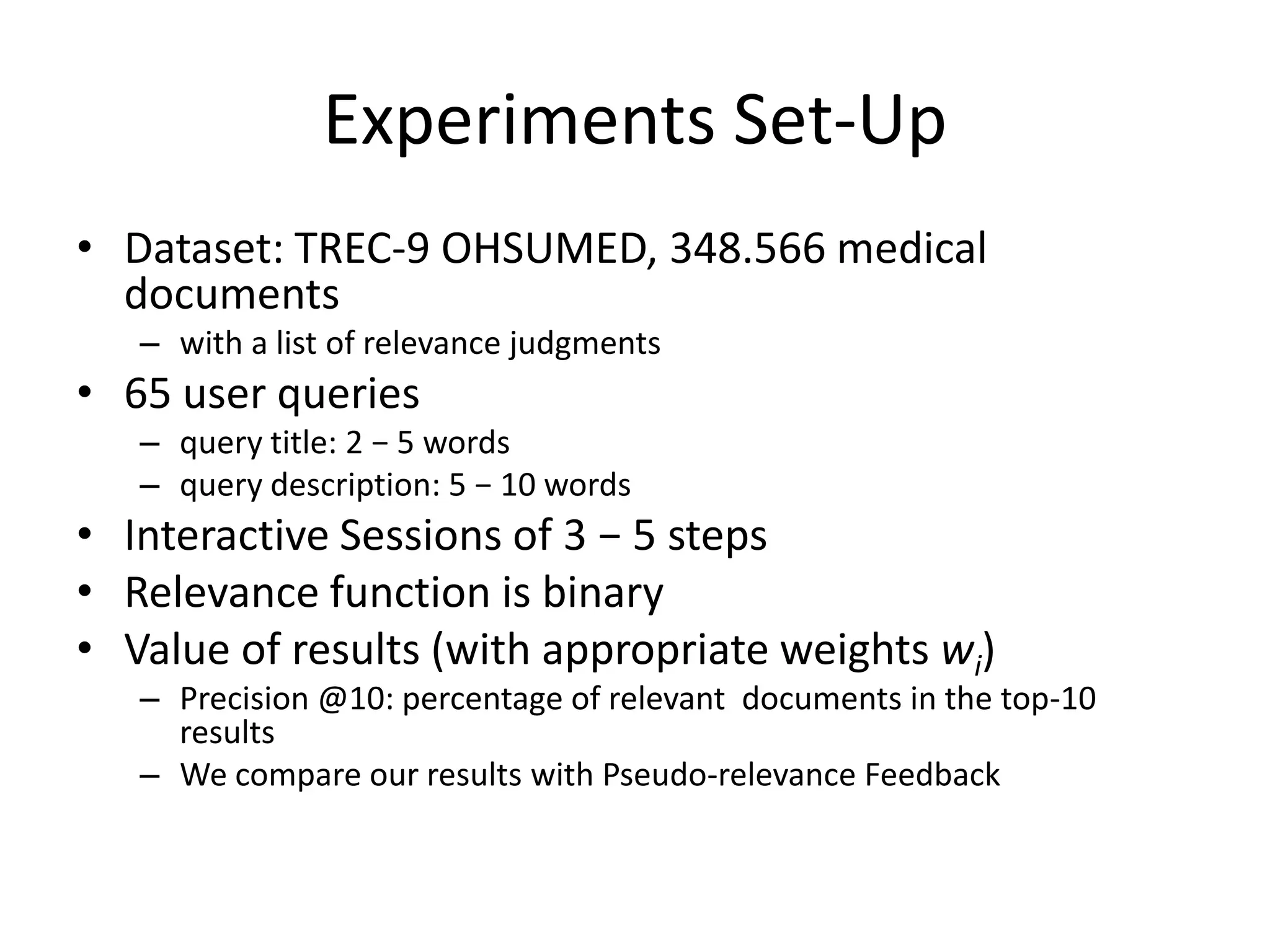 Experiments Set-Up

• Dataset: TREC-9 OHSUMED, 348.566 medical documents
  – with a list of relevance judgments
• 65 user queries
  – query title: 2 − 5 words
  – query description: 5 − 10 words
• Interactive Sessions of 3 − 5 steps
• Relevance function is binary
• Value of results (with appropriate weights $w_i$)
  – Precision @10: percentage of relevant documents in the top-10 results
  – We compare our results with Pseudo-relevance Feedback